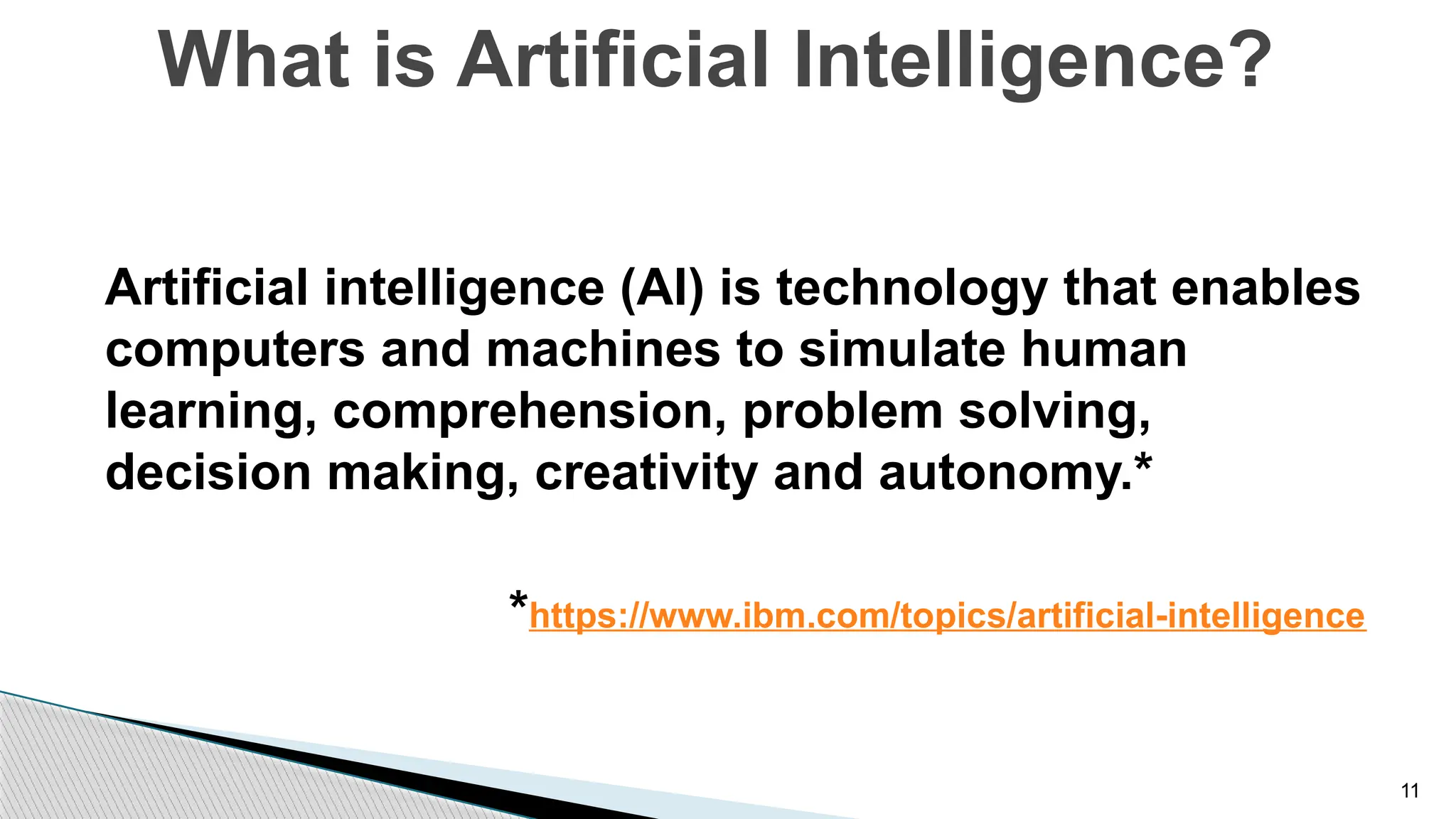 What is Artificial Intelligence?

Artificial intelligence (AI) is technology that enables computers and machines to simulate human learning, comprehension, problem solving, decision making, creativity and autonomy.*

*https://www.ibm.com/topics/artificial-intelligence

11